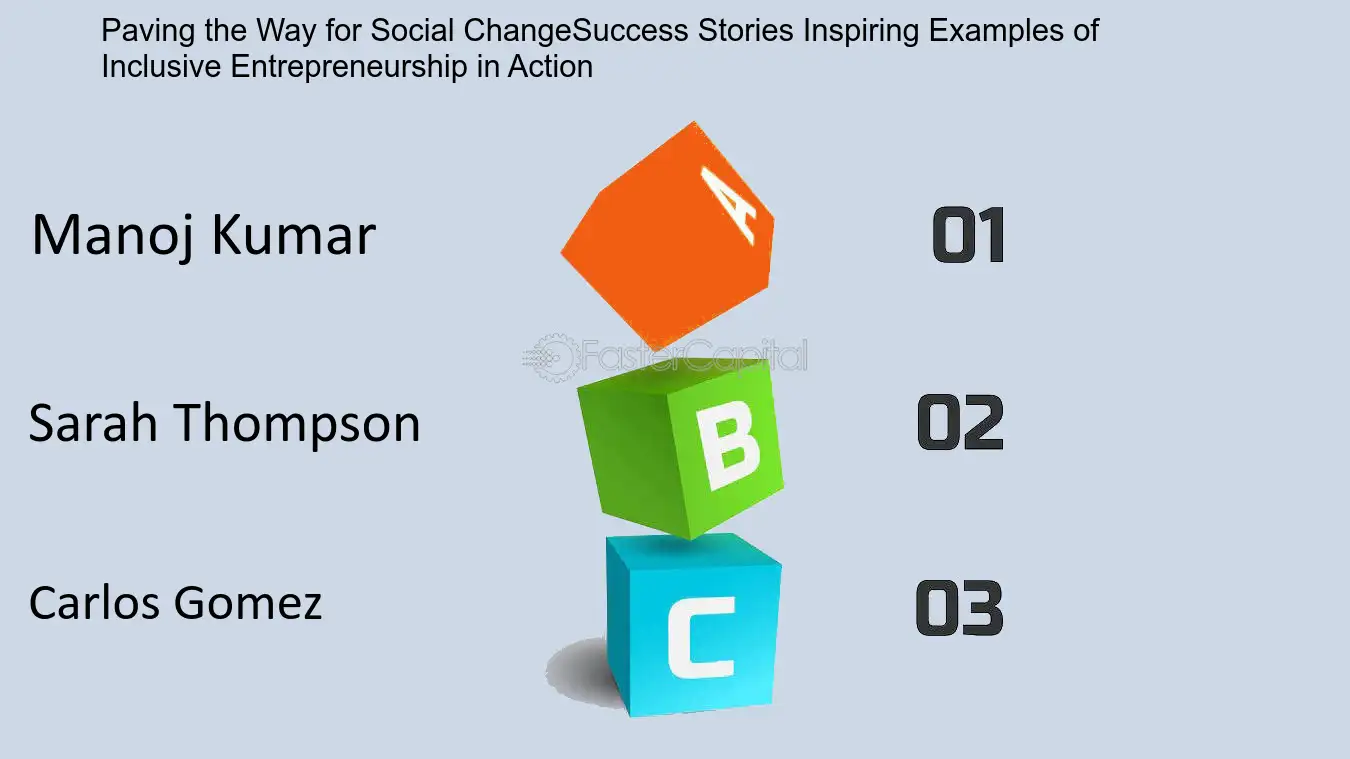 Paving the Way for Social ChangeSuccess Stories Inspiring Examples of Inclusive Entrepreneurship in Action

Manoj Kumar

A

01

Sarah Thompson

B

02

Carlos Gomez

C

03

FasterCapital